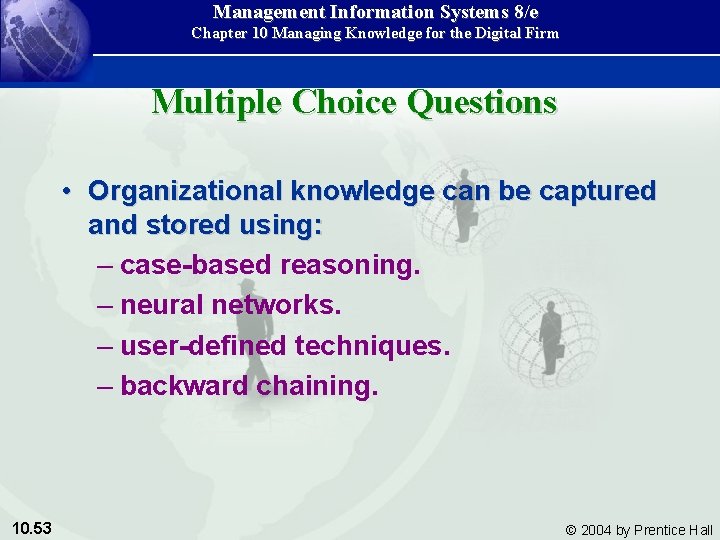 Management Information Systems 8/e
Chapter 10 Managing Knowledge for the Digital Firm

Multiple Choice Questions

• Organizational knowledge can be captured and stored using:
– case-based reasoning.
– neural networks.
– user-defined techniques.
– backward chaining.

10.53

© 2004 by Prentice Hall